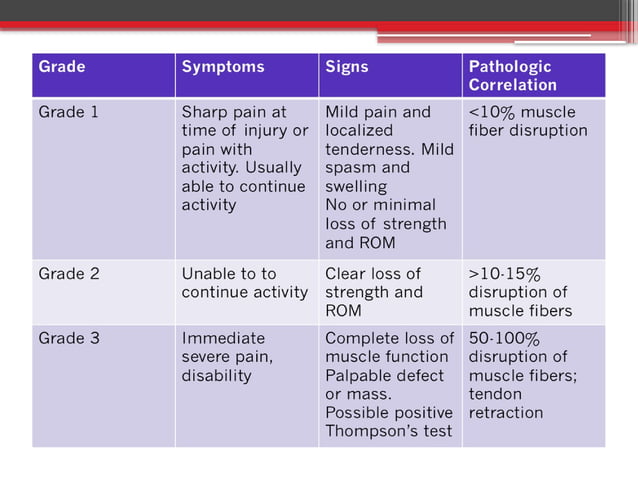 | Grade | Symptoms | Signs | Pathologic Correlation |
|---|---|---|---|
| Grade 1 | Sharp pain at time of injury or pain with activity. Usually able to continue activity | Mild pain and localized tenderness. Mild spasm and swelling No or minimal loss of strength and ROM | <10% muscle fiber disruption |
| Grade 2 | Unable to to continue activity | Clear loss of strength and ROM | >10-15% disruption of muscle fibers |
| Grade 3 | Immediate severe pain, disability | Complete loss of muscle function Palpable defect or mass. Possible positive Thompson's test | 50-100% disruption of muscle fibers; tendon retraction |